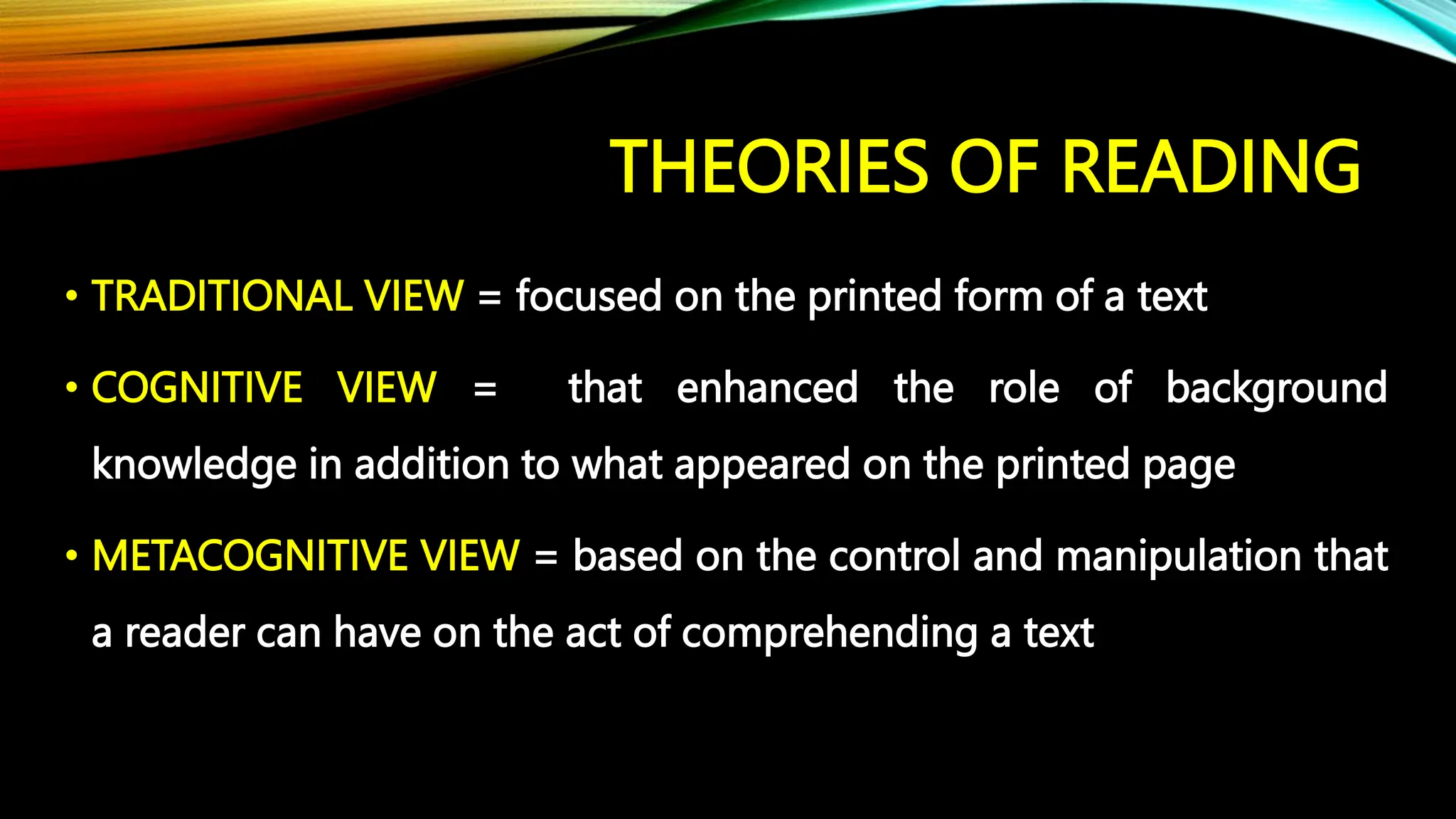 THEORIES OF READING

• TRADITIONAL VIEW = focused on the printed form of a text

• COGNITIVE VIEW = that enhanced the role of background knowledge in addition to what appeared on the printed page

• METACOGNITIVE VIEW = based on the control and manipulation that a reader can have on the act of comprehending a text